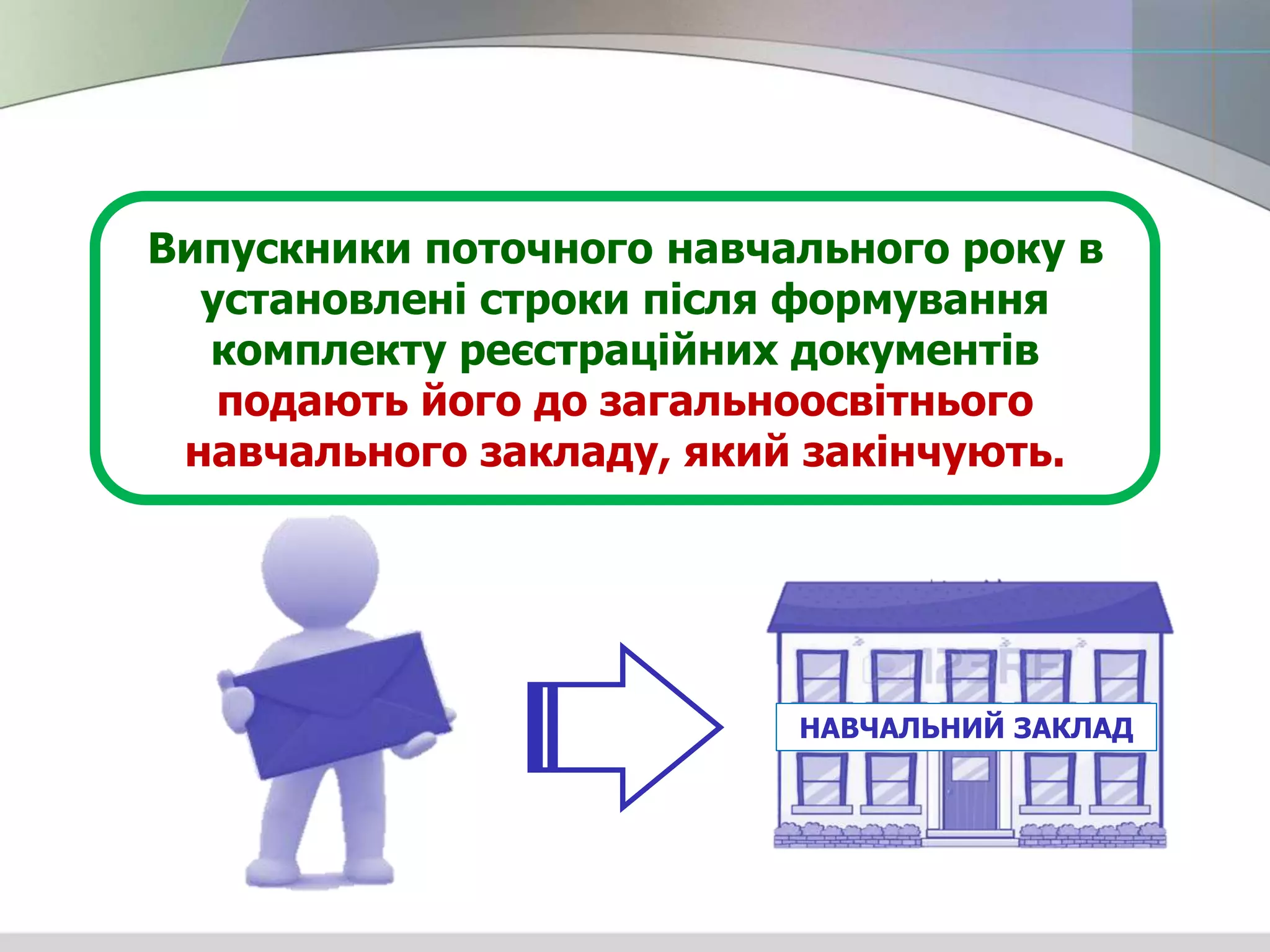 Випускники поточного навчального року в установлені строки після формування комплекту реєстраційних документів подають його до загальноосвітнього навчального закладу, який закінчують.

НАВЧАЛЬНИЙ ЗАКЛАД